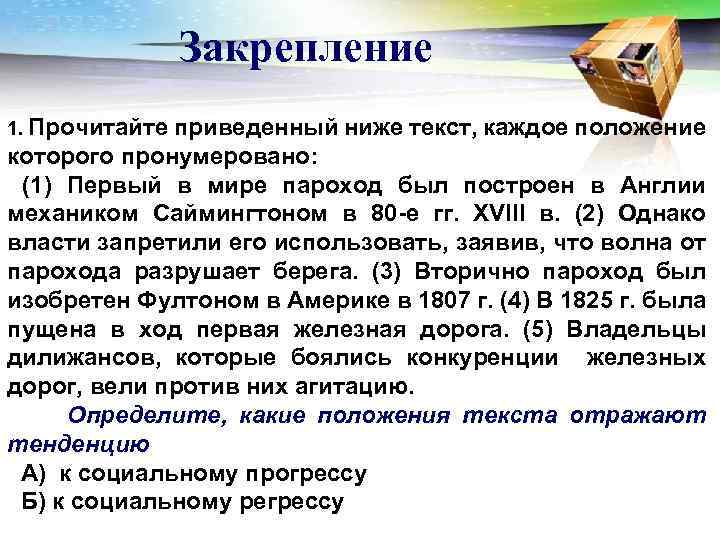 Закрепление

1. Прочитайте приведенный ниже текст, каждое положение которого пронумеровано:

(1) Первый в мире пароход был построен в Англии механиком Саймингтоном в 80-е гг. XVIII в. (2) Однако власти запретили его использовать, заявив, что волна от парохода разрушает берега. (3) Вторично пароход был изобретен Фултоном в Америке в 1807 г. (4) В 1825 г. была пущена в ход первая железная дорога. (5) Владельцы дилижансов, которые боялись конкуренции железных дорог, вели против них агитацию.

Определите, какие положения текста отражают тенденцию

А) к социальному прогрессу

Б) к социальному регрессу